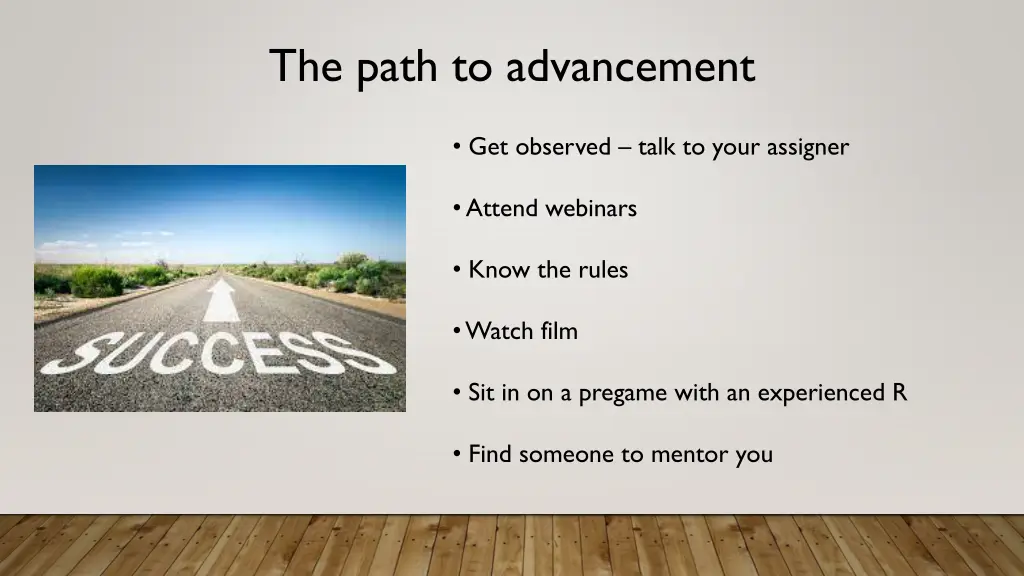 The path to advancement

SUCCESS

• Get observed – talk to your assigner

• Attend webinars

• Know the rules

• Watch film

• Sit in on a pregame with an experienced R

• Find someone to mentor you